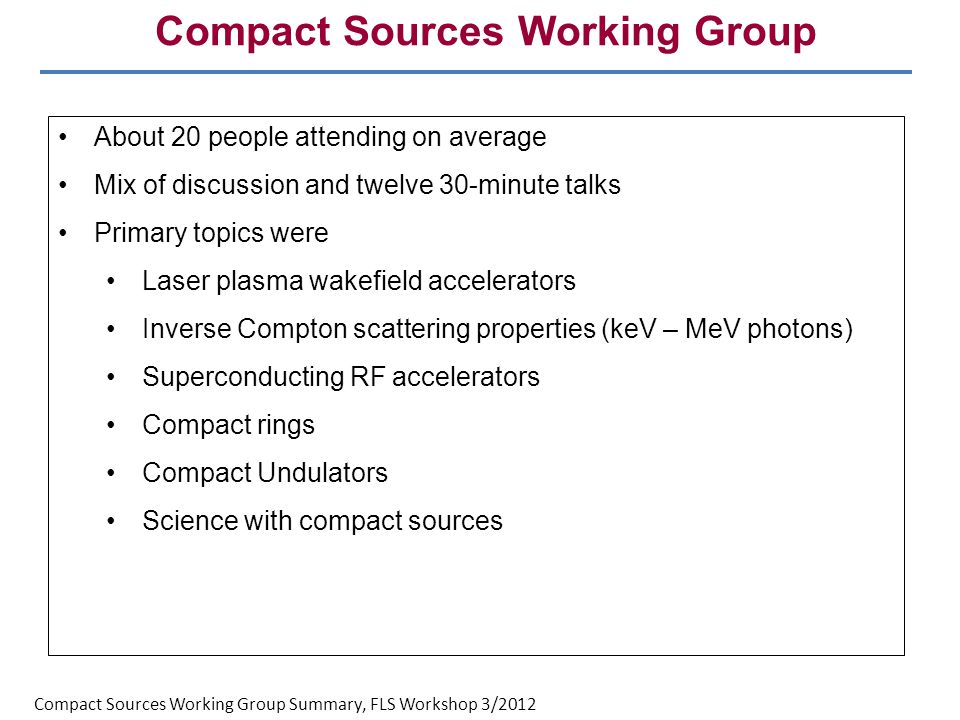 Compact Sources Working Group

• About 20 people attending on average
• Mix of discussion and twelve 30-minute talks
• Primary topics were
  • Laser plasma wakefield accelerators
  • Inverse Compton scattering properties (keV – MeV photons)
  • Superconducting RF accelerators
  • Compact rings
  • Compact Undulators
  • Science with compact sources

Compact Sources Working Group Summary, FLS Workshop 3/2012